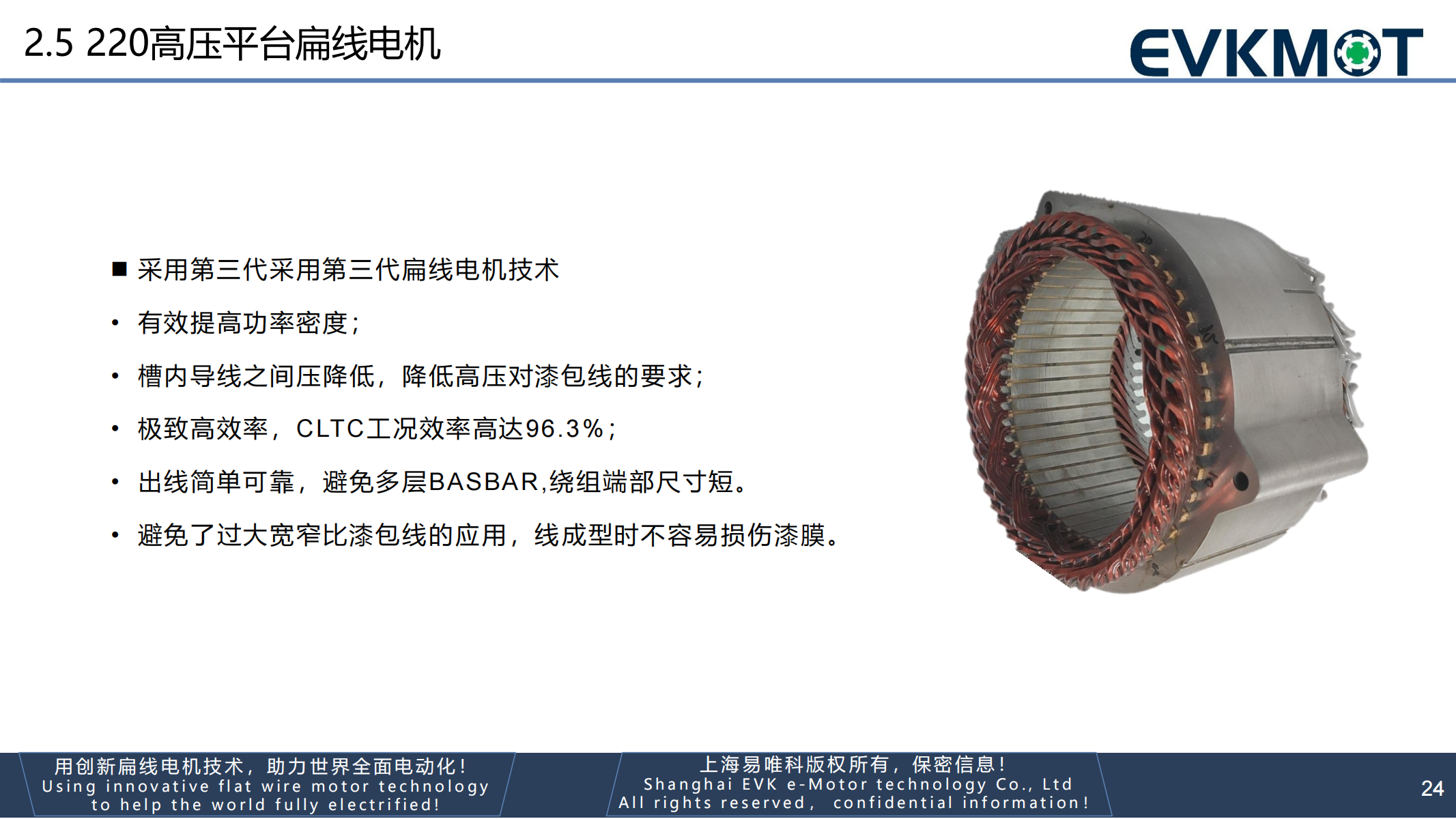 2.5 220高压平台扁线电机

EVKMOT

■ 采用第三代采用第三代扁线电机技术

• 有效提高功率密度;

• 槽内导线之间压降低，降低高压对漆包线的要求;

• 极致高效率，CLTC工况效率高达96.3%;

• 出线简单可靠，避免多层BASBAR,绕组端部尺寸短。

• 避免了过大宽窄比漆包线的应用，线成型时不容易损伤漆膜。

用创新扁线电机技术，助力世界全面电动化！
Using innovative flat wire motor technology to help the world fully electrified!

上海易唯科版权所有，保密信息！
Shanghai EVK e-Motor technology Co., Ltd
All rights reserved, confidential information!

24